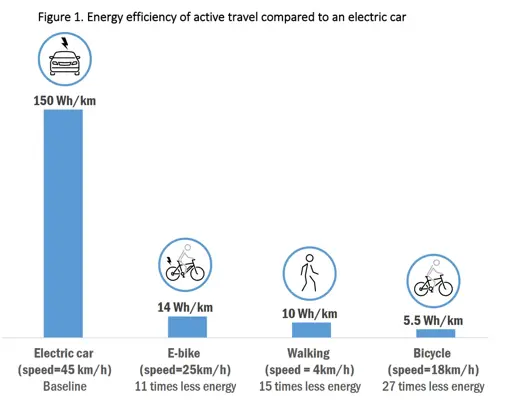 Figure 1. Energy efficiency of active travel compared to an electric car

150 Wh/km

14 Wh/km

10 Wh/km

5.5 Wh/km

Electric car
(speed=45 km/h)
Baseline

E-bike
(speed=25km/h)
11 times less energy

Walking
(speed = 4km/h)
15 times less energy

Bicycle
(speed=18km/h)
27 times less energy